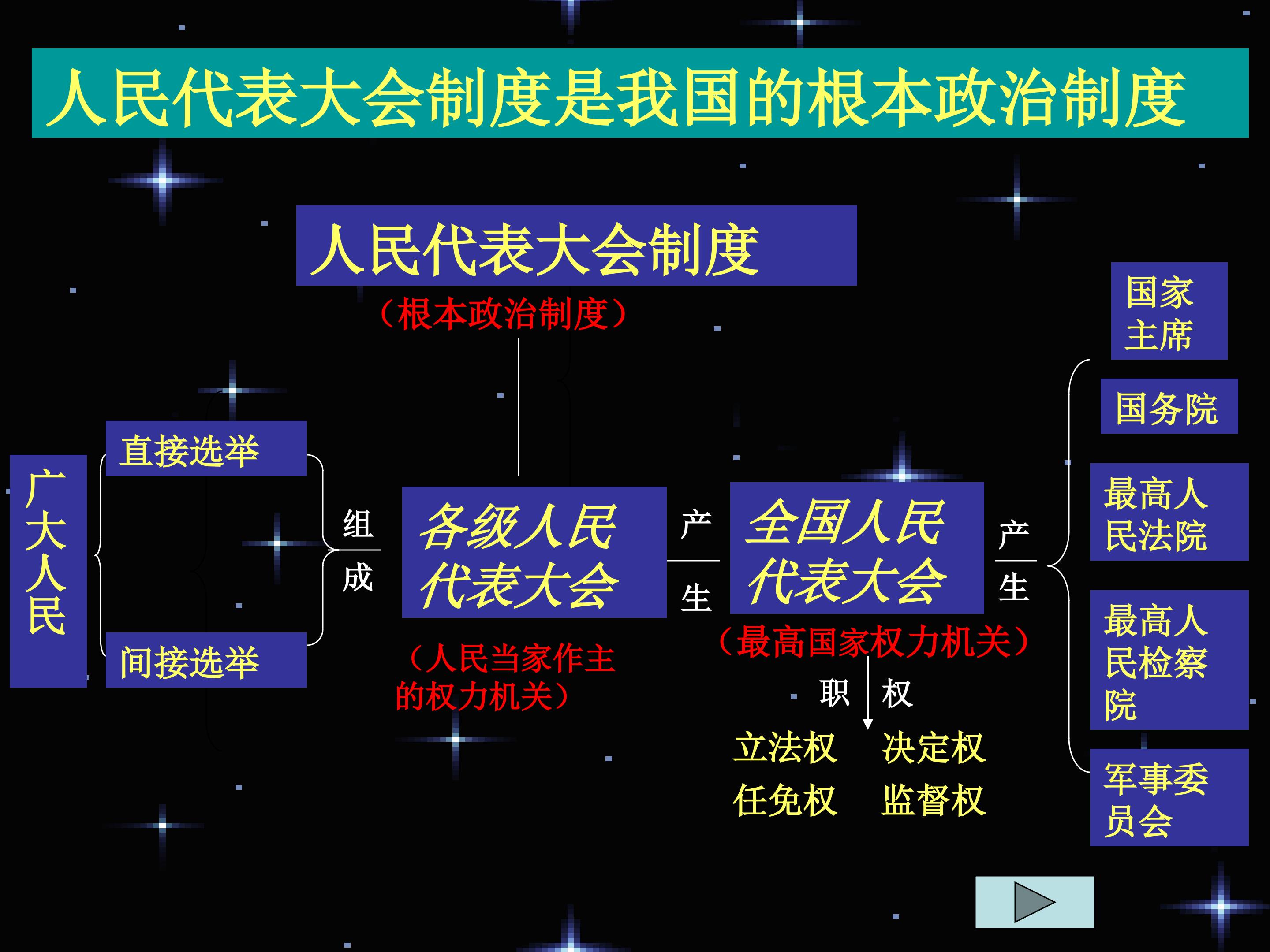 人民代表大会制度是我国的根本政治制度

人民代表大会制度

（根本政治制度）

广大人民

直接选举

间接选举

组成

各级人民代表大会

（人民当家作主的权力机关）

产生

全国人民代表大会

（最高国家权力机关）

职权

立法权 决定权

任免权 监督权

产生

国家主席

国务院

最高人民法院

最高人民检察院

军事委员会